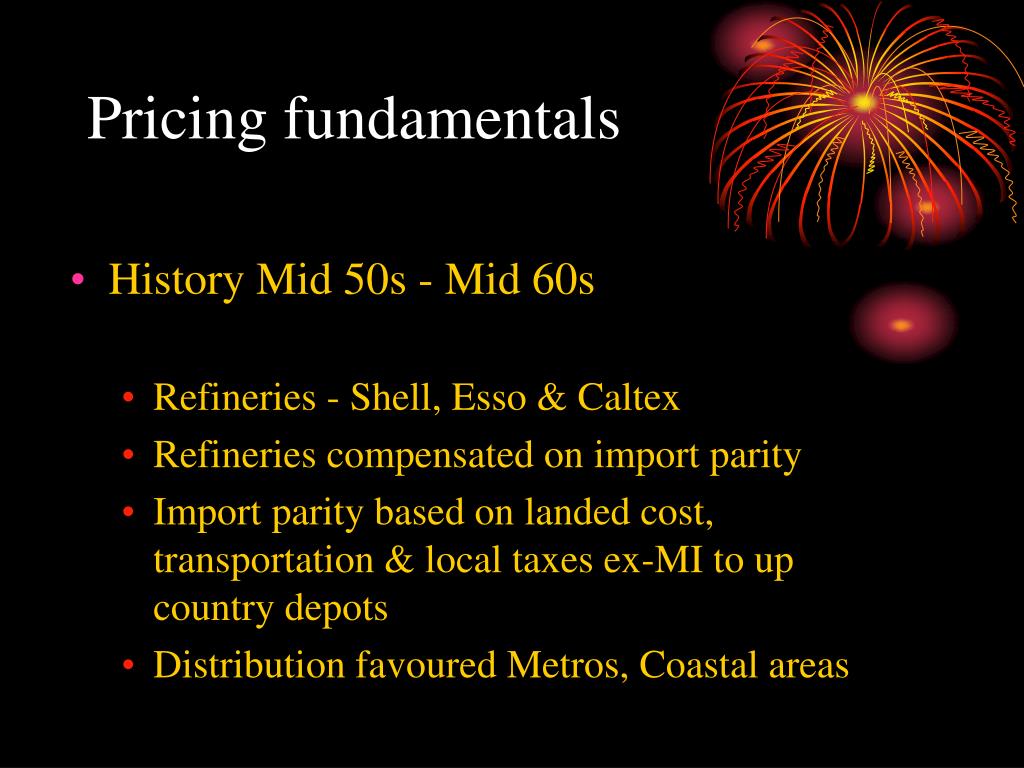 Pricing fundamentals

• History Mid 50s - Mid 60s

• Refineries - Shell, Esso & Caltex
• Refineries compensated on import parity
• Import parity based on landed cost, transportation & local taxes ex-MI to up country depots
• Distribution favoured Metros, Coastal areas